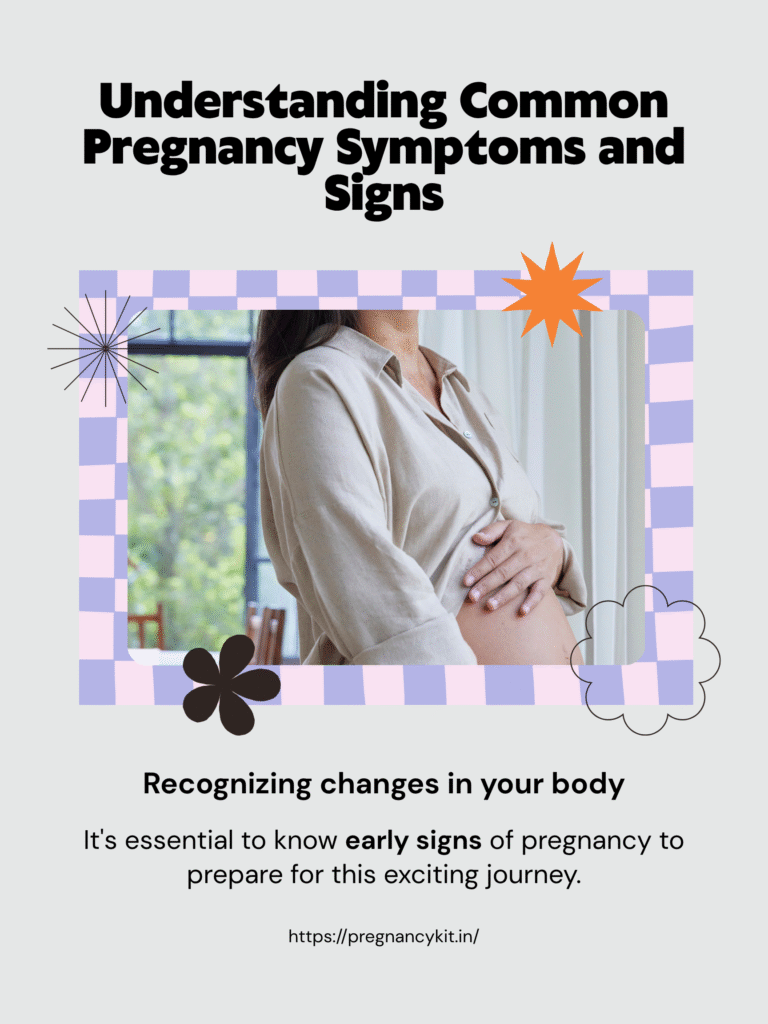 Understanding Common Pregnancy Symptoms and Signs

Recognizing changes in your body

It's essential to know early signs of pregnancy to prepare for this exciting journey.

https://pregnancykit.in/